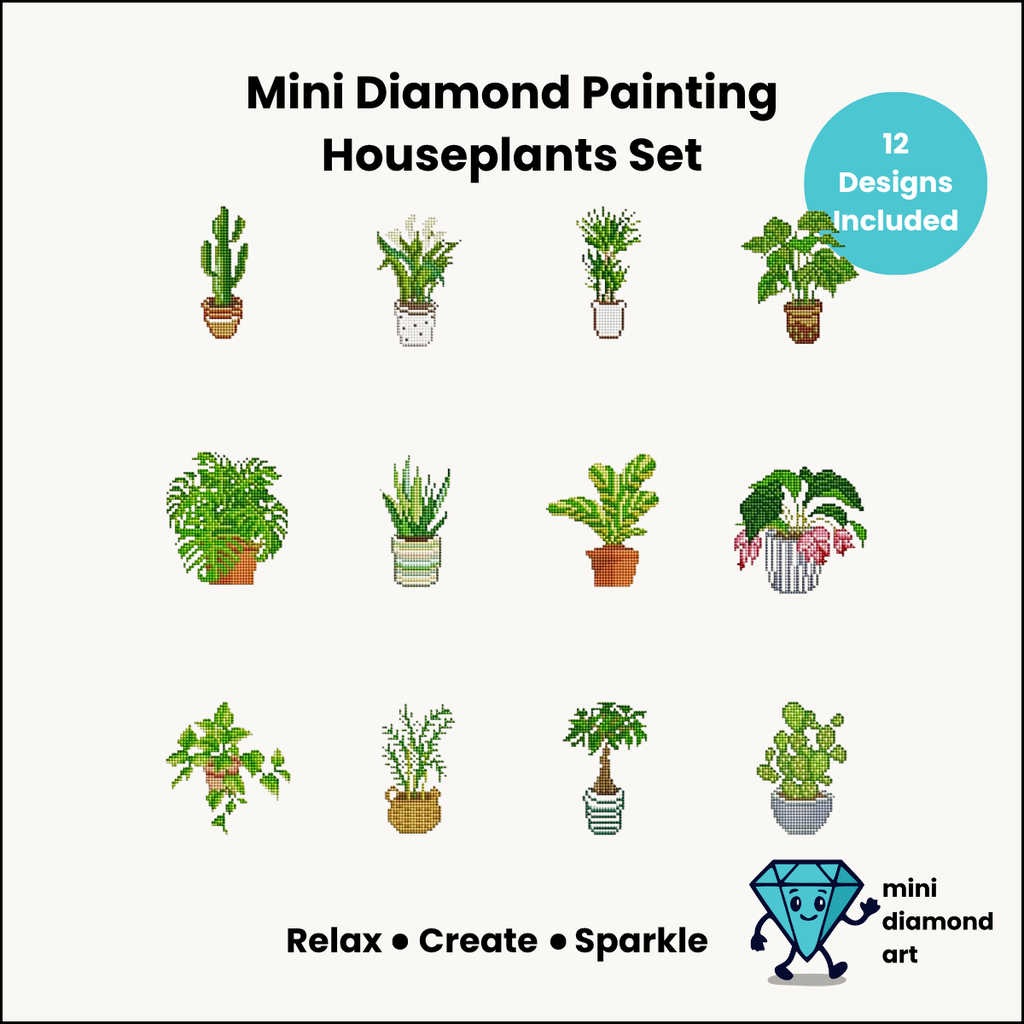 Mini Diamond Painting
Houseplants Set

12 Designs Included

Relax • Create • Sparkle

mini diamond art